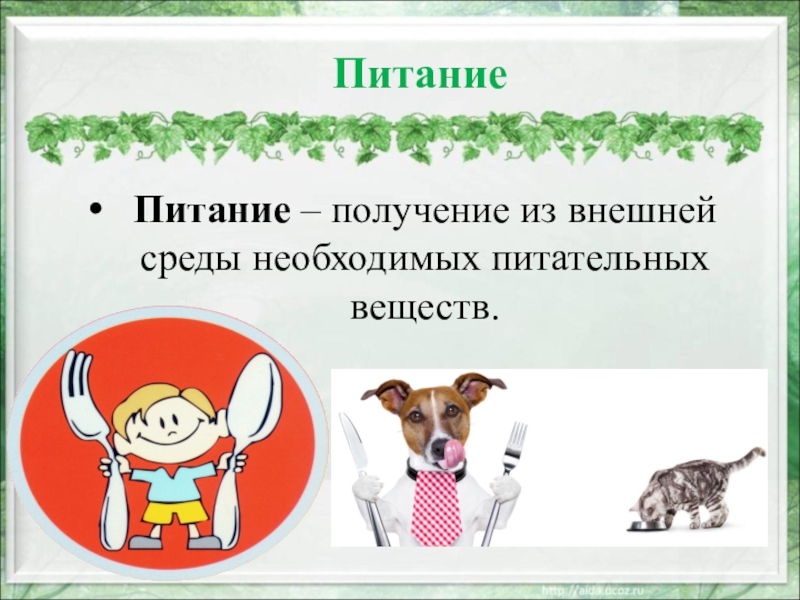 Питание

• Питание – получение из внешней среды необходимых питательных веществ.

http://aida.ucoz.ru